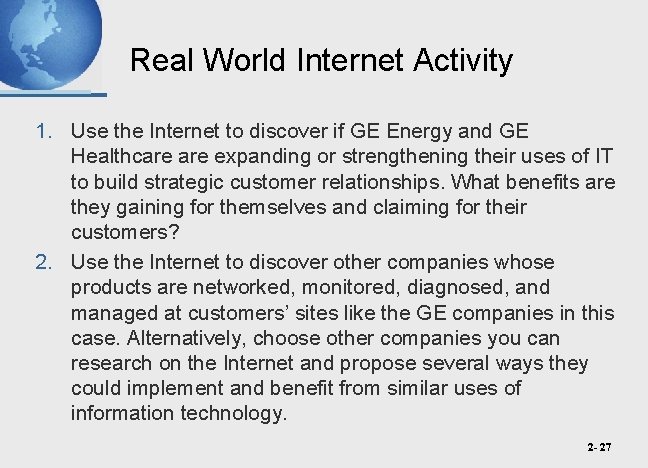 Real World Internet Activity

1. Use the Internet to discover if GE Energy and GE Healthcare are expanding or strengthening their uses of IT to build strategic customer relationships. What benefits are they gaining for themselves and claiming for their customers?

2. Use the Internet to discover other companies whose products are networked, monitored, diagnosed, and managed at customers' sites like the GE companies in this case. Alternatively, choose other companies you can research on the Internet and propose several ways they could implement and benefit from similar uses of information technology.

2- 27